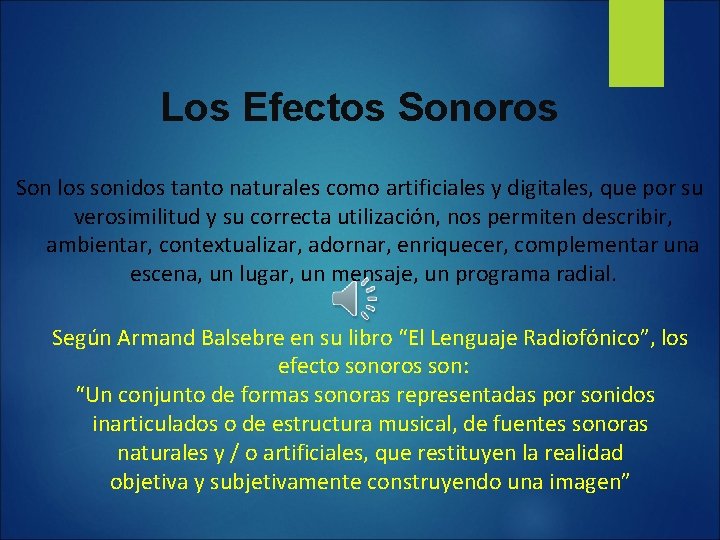 Los Efectos Sonoros

Son los sonidos tanto naturales como artificiales y digitales, que por su verosimilitud y su correcta utilización, nos permiten describir, ambientar, contextualizar, adornar, enriquecer, complementar una escena, un lugar, un mensaje, un programa radial.

Según Armand Balsebre en su libro “El Lenguaje Radiofónico”, los efecto sonoros son:
“Un conjunto de formas sonoras representadas por sonidos inarticulados o de estructura musical, de fuentes sonoras naturales y / o artificiales, que restituyen la realidad objetiva y subjetivamente construyendo una imagen”